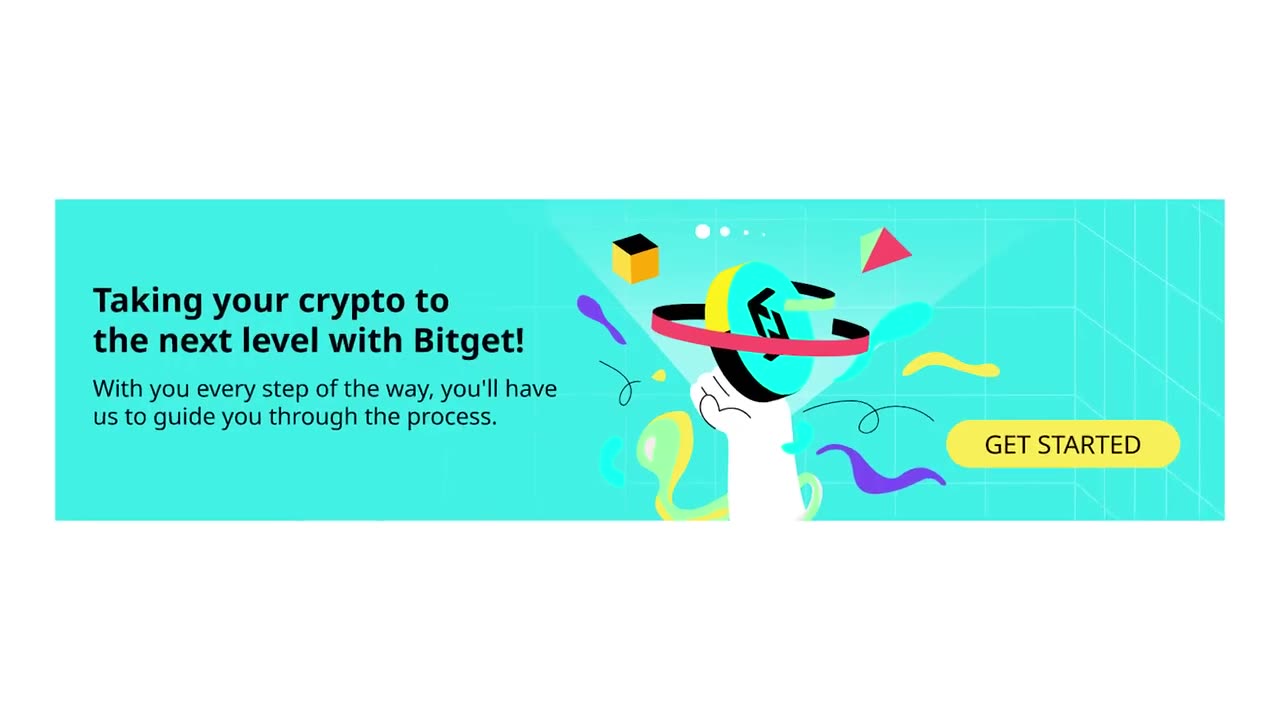 Taking your crypto to the next level with Bitget!

With you every step of the way, you'll have us to guide you through the process.

GET STARTED